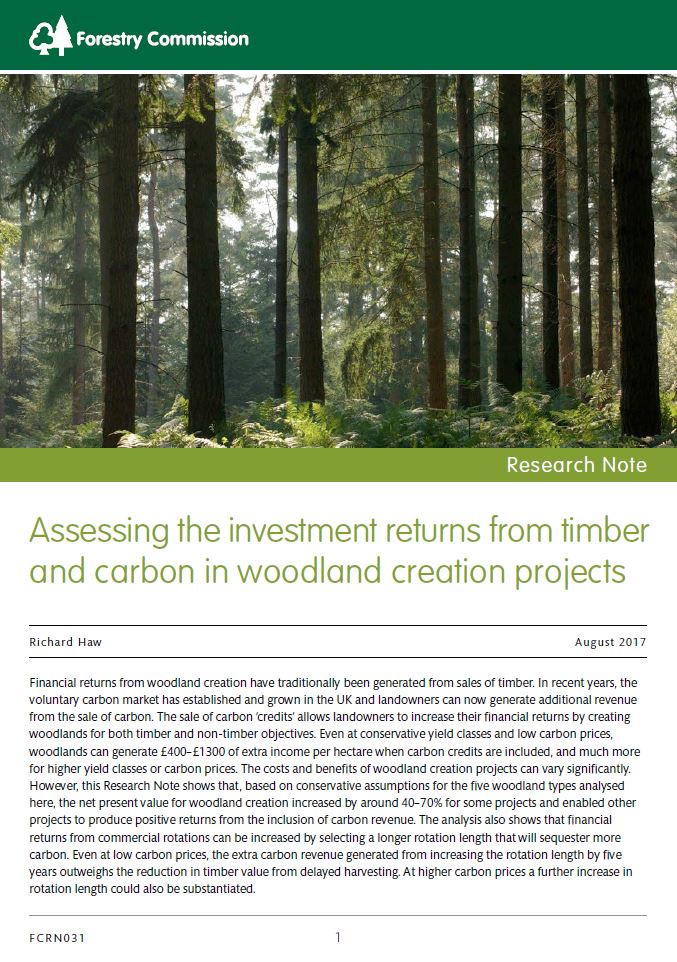 Forestry Commission

Research Note

Assessing the investment returns from timber and carbon in woodland creation projects

Richard Haw

August 2017

Financial returns from woodland creation have traditionally been generated from sales of timber. In recent years, the voluntary carbon market has established and grown in the UK and landowners can now generate additional revenue from the sale of carbon. The sale of carbon 'credits' allows landowners to increase their financial returns by creating woodlands for both timber and non-timber objectives. Even at conservative yield classes and low carbon prices, woodlands can generate £400–£1300 of extra income per hectare when carbon credits are included, and much more for higher yield classes or carbon prices. The costs and benefits of woodland creation projects can vary significantly. However, this Research Note shows that, based on conservative assumptions for the five woodland types analysed here, the net present value for woodland creation increased by around 40–70% for some projects and enabled other projects to produce positive returns from the inclusion of carbon revenue. The analysis also shows that financial returns from commercial rotations can be increased by selecting a longer rotation length that will sequester more carbon. Even at low carbon prices, the extra carbon revenue generated from increasing the rotation length by five years outweighs the reduction in timber value from delayed harvesting. At higher carbon prices a further increase in rotation length could also be substantiated.

FCRN031

1